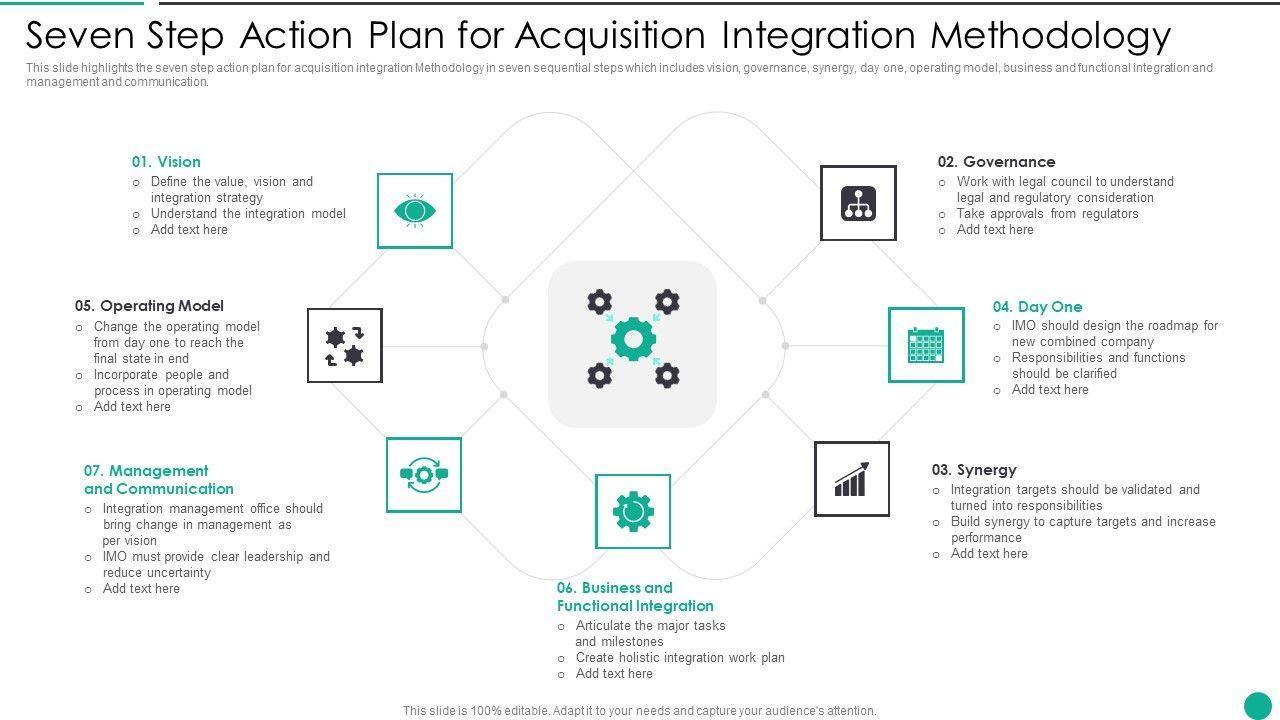 Seven Step Action Plan for Acquisition Integration Methodology

This slide highlights the seven step action plan for acquisition integration Methodology in seven sequential steps which includes vision, governance, synergy, day one, operating model, business and functional integration and management and communication.

01. Vision
o Define the value, vision and integration strategy
o Understand the integration model
o Add text here

02. Governance
o Work with legal council to understand legal and regulatory consideration
o Take approvals from regulators
o Add text here

05. Operating Model
o Change the operating model from day one to reach the final state in end
o Incorporate people and process in operating model
o Add text here

04. Day One
o IMO should design the roadmap for new combined company
o Responsibilities and functions should be clarified
o Add text here

07. Management and Communication
o Integration management office should bring change in management as per vision
o IMO must provide clear leadership and reduce uncertainty
o Add text here

03. Synergy
o Integration targets should be validated and turned into responsibilities
o Build synergy to capture targets and increase performance
o Add text here

06. Business and Functional Integration
o Articulate the major tasks and milestones
o Create holistic integration work plan
o Add text here

This slide is 100% editable. Adapt it to your needs and capture your audience's attention.